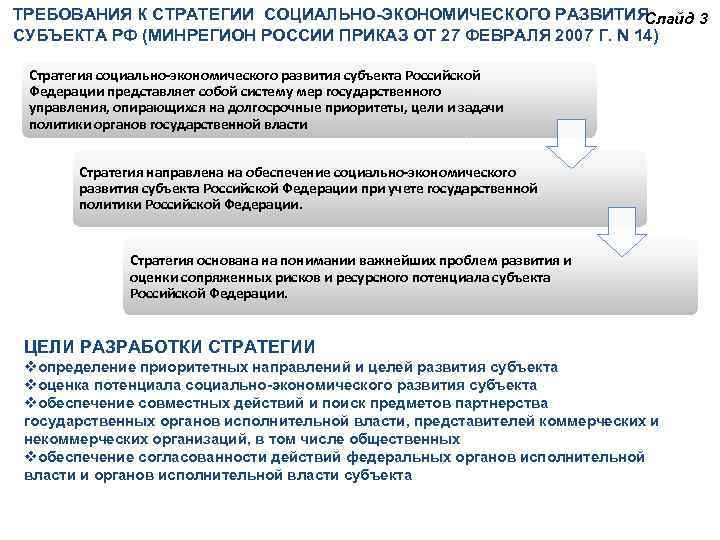 ТРЕБОВАНИЯ К СТРАТЕГИИ СОЦИАЛЬНО-ЭКОНОМИЧЕСКОГО РАЗВИТИЯ СУБЪЕКТА РФ (МИНРЕГИОН РОССИИ ПРИКАЗ ОТ 27 ФЕВРАЛЯ 2007 Г. N 14)

Слайд 3

Стратегия социально-экономического развития субъекта Российской Федерации представляет собой систему мер государственного управления, опирающихся на долгосрочные приоритеты, цели и задачи политики органов государственной власти

Стратегия направлена на обеспечение социально-экономического развития субъекта Российской Федерации при учете государственной политики Российской Федерации.

Стратегия основана на понимании важнейших проблем развития и оценки сопряженных рисков и ресурсного потенциала субъекта Российской Федерации.

ЦЕЛИ РАЗРАБОТКИ СТРАТЕГИИ
❖определение приоритетных направлений и целей развития субъекта
❖оценка потенциала социально-экономического развития субъекта
❖обеспечение совместных действий и поиск предметов партнерства государственных органов исполнительной власти, представителей коммерческих и некоммерческих организаций, в том числе общественных
❖обеспечение согласованности действий федеральных органов исполнительной власти и органов исполнительной власти субъекта